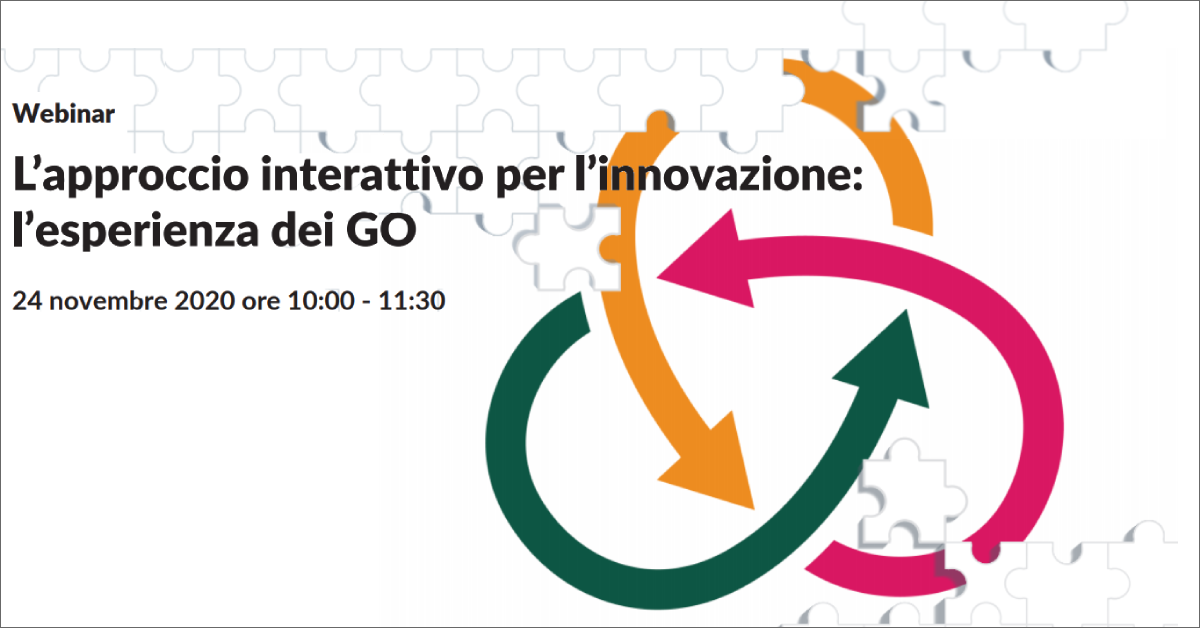 Webinar

L’approccio interattivo per l’innovazione: l’esperienza dei GO

24 novembre 2020 ore 10:00 - 11:30